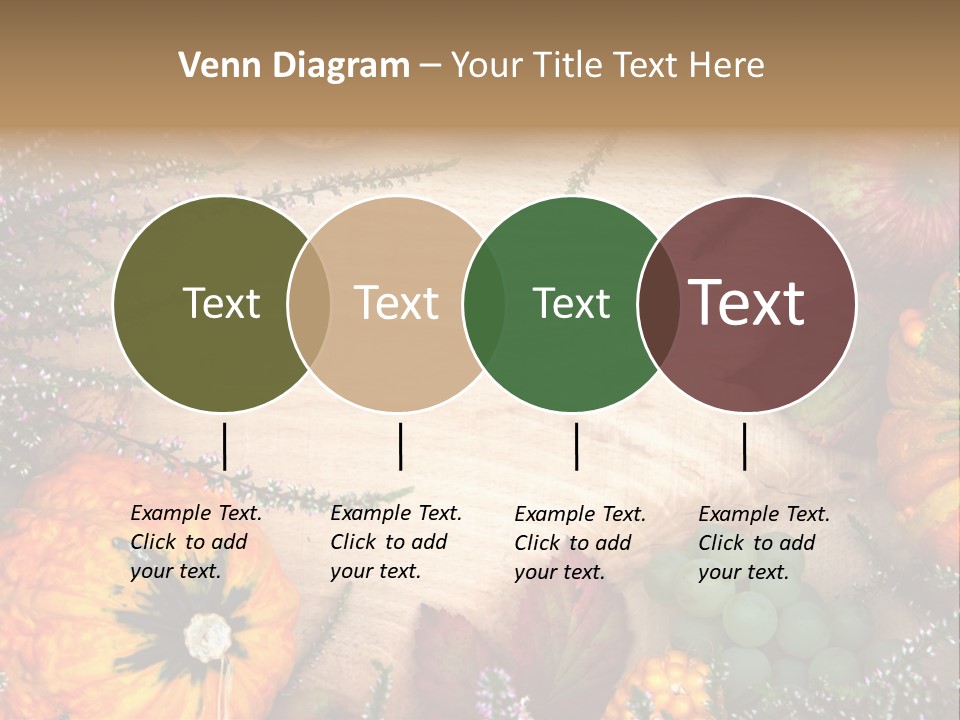 Venn Diagram – Your Title Text Here

Text

Text

Text

Text

Example Text. Click to add your text.

Example Text. Click to add your text.

Example Text. Click to add your text.

Example Text. Click to add your text.